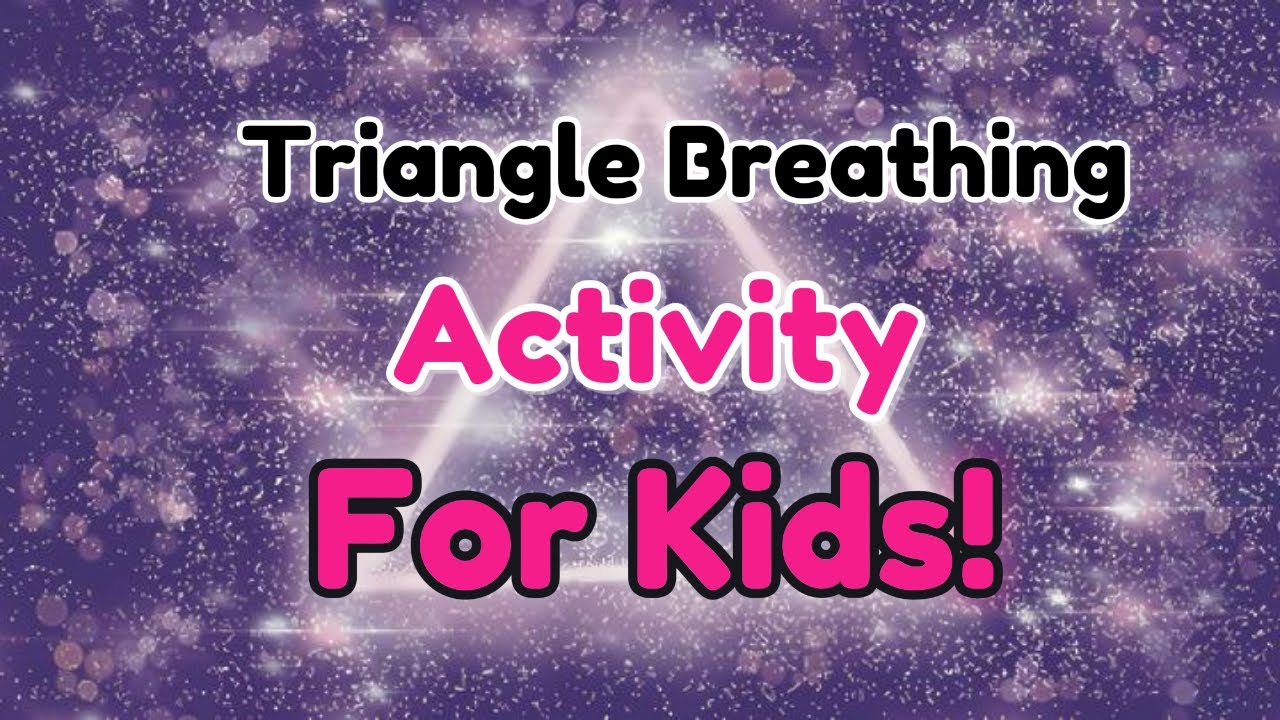 Triangle Breathing

Activity

For Kids!